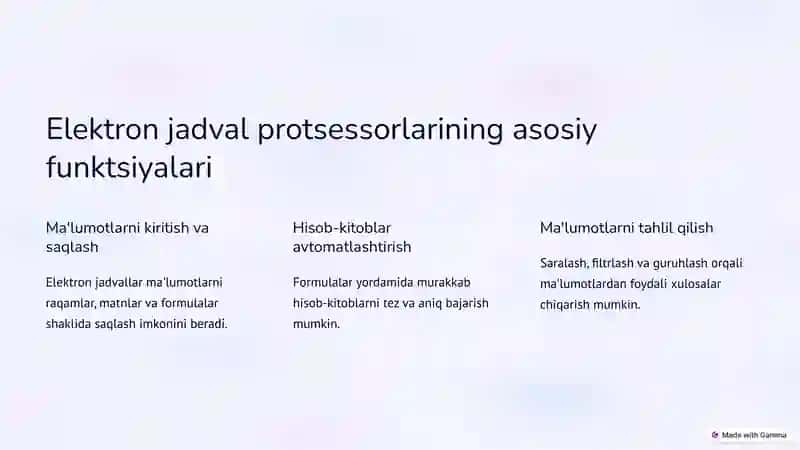 Elektron jadval protsessorlarining asosiy funktsiyalari

Ma'lumotlarni kiritish va saqlash

Elektron jadvallar ma'lumotlarni raqamlar, matnlar va formulalar shaklida saqlash imkonini beradi.

Hisob-kitoblar avtomatlashtirish

Formulalar yordamida murakkab hisob-kitoblarni tez va aniq bajarish mumkin.

Ma'lumotlarni tahlil qilish

Saralash, filtrlash va guruhlash orqali ma'lumotlardan foydali xulosalar chiqarish mumkin.

Made with Gamma